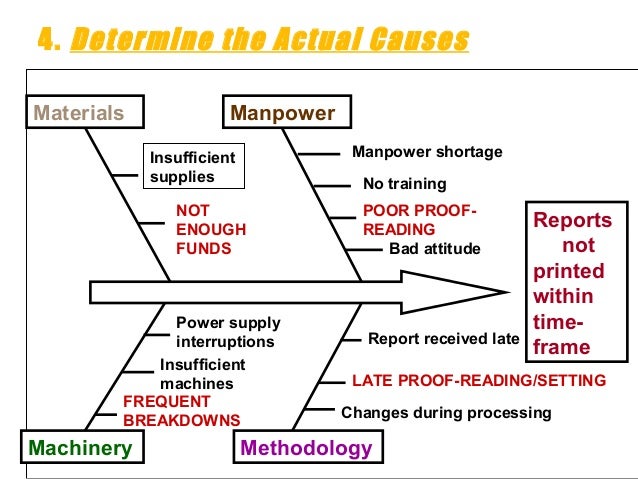 4. Determine the Actual Causes

Materials

Insufficient supplies

NOT ENOUGH FUNDS

Manpower

Manpower shortage

No training

POOR PROOF-READING

Bad attitude

Reports not printed within time-frame

Power supply interruptions

Insufficient machines

FREQUENT BREAKDOWNS

Machinery

Report received late

LATE PROOF-READING/SETTING

Changes during processing

Methodology